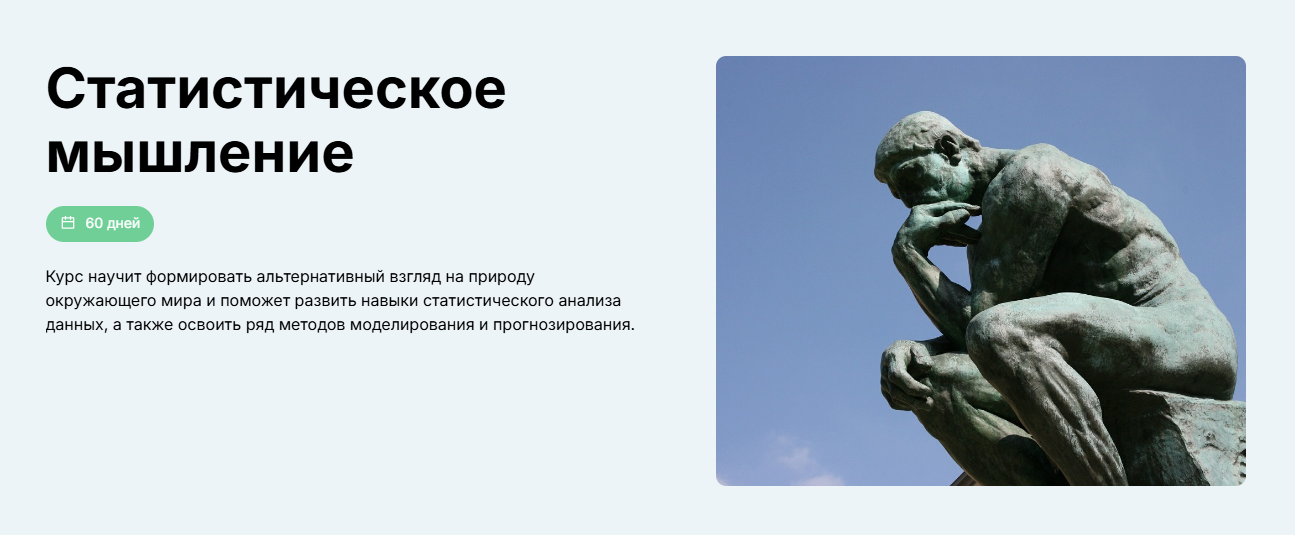 Статистическое мышление

60 дней

Курс научит формировать альтернативный взгляд на природу окружающего мира и поможет развить навыки статистического анализа данных, а также освоить ряд методов моделирования и прогнозирования.